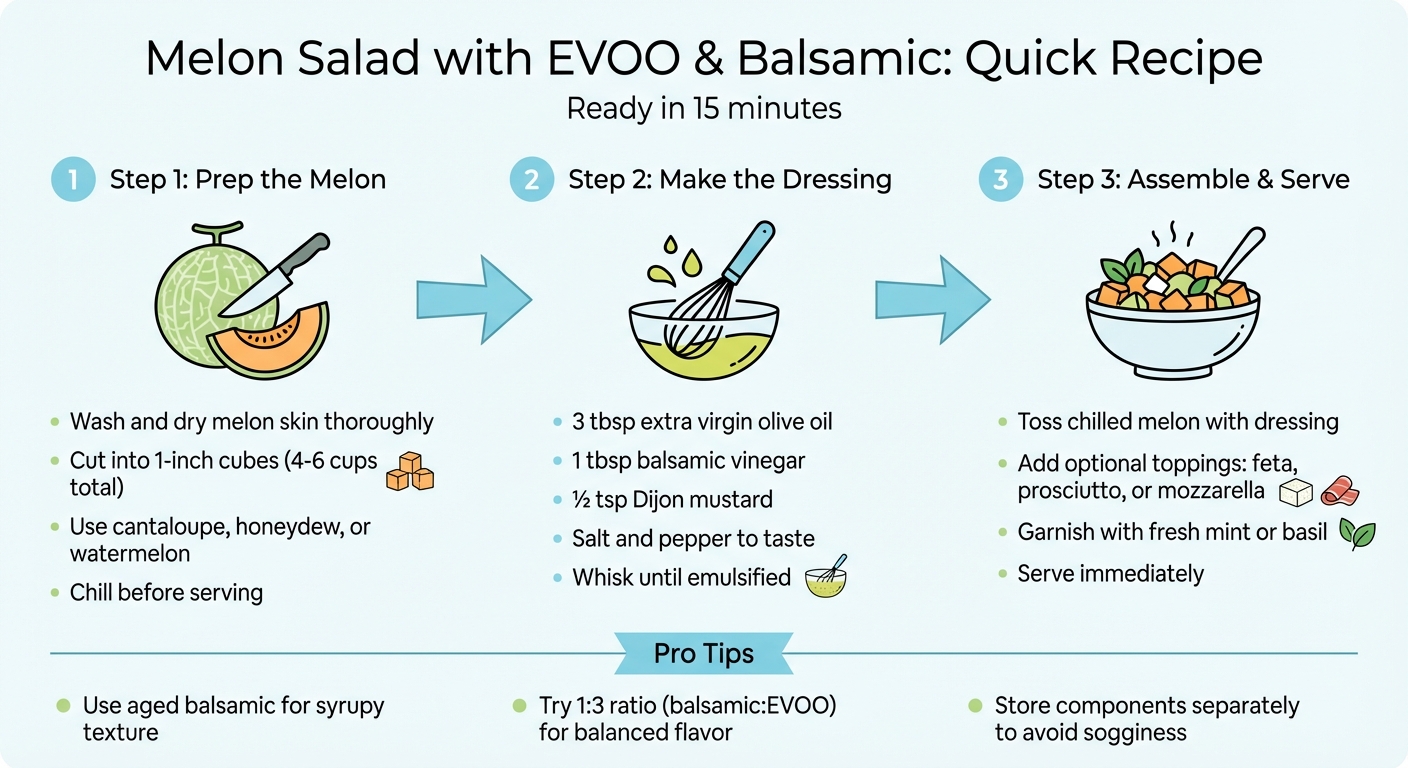 Melon Salad with EVOO & Balsamic: Quick Recipe

Ready in 15 minutes

1 Step 1: Prep the Melon

- Wash and dry melon skin thoroughly
- Cut into 1-inch cubes (4-6 cups total)
- Use cantaloupe, honeydew, or watermelon
- Chill before serving

2 Step 2: Make the Dressing

- 3 tbsp extra virgin olive oil
- 1 tbsp balsamic vinegar
- ½ tsp Dijon mustard
- Salt and pepper to taste
- Whisk until emulsified

3 Step 3: Assemble & Serve

- Toss chilled melon with dressing
- Add optional toppings: feta, prosciutto, or mozzarella
- Garnish with fresh mint or basil
- Serve immediately

Pro Tips

- Use aged balsamic for syrupy texture
- Try 1:3 ratio (balsamic:EVOO) for balanced flavor
- Store components separately to avoid sogginess